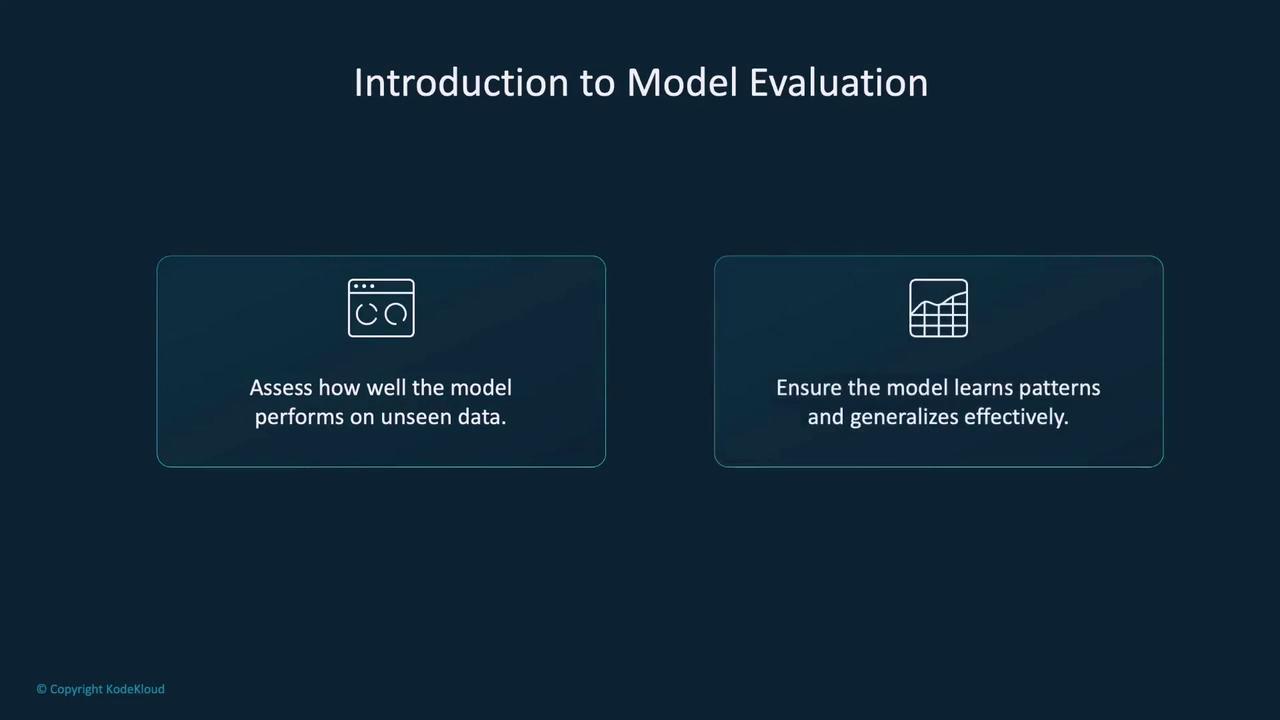 Introduction to Model Evaluation

Assess how well the model performs on unseen data.

Ensure the model learns patterns and generalizes effectively.

© Copyright KodeKloud